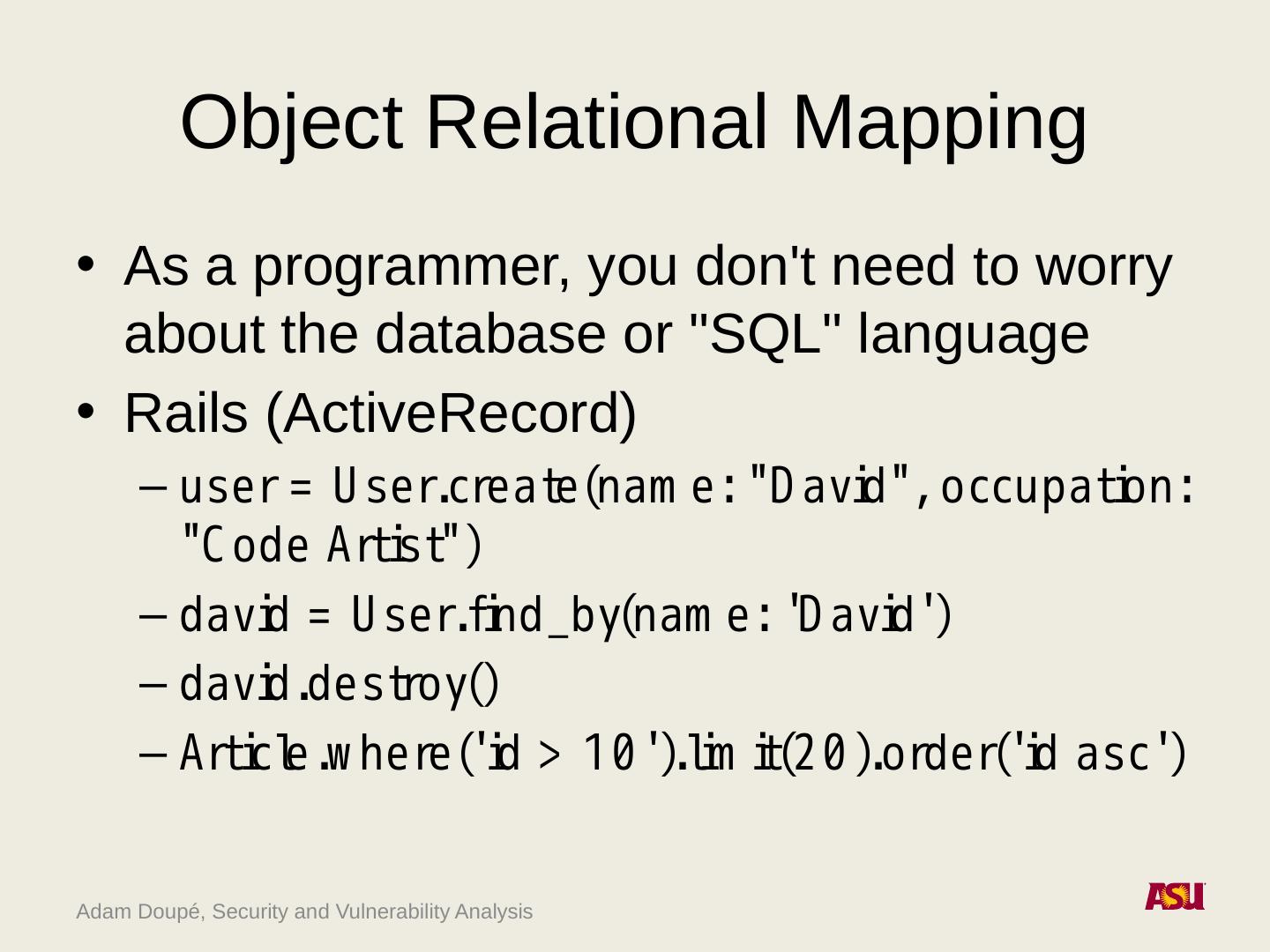 Object Relational Mapping

• As a programmer, you don't need to worry about the database or "SQL" language
• Rails (ActiveRecord)
 – user = User.create(name: "David", occupation: "Code Artist")
 – david = User.find_by(name: 'David')
 – david.destroy()
 – Article.where('id > 10').limit(20).order('id asc')

Adam Doupé, Security and Vulnerability Analysis

ASU